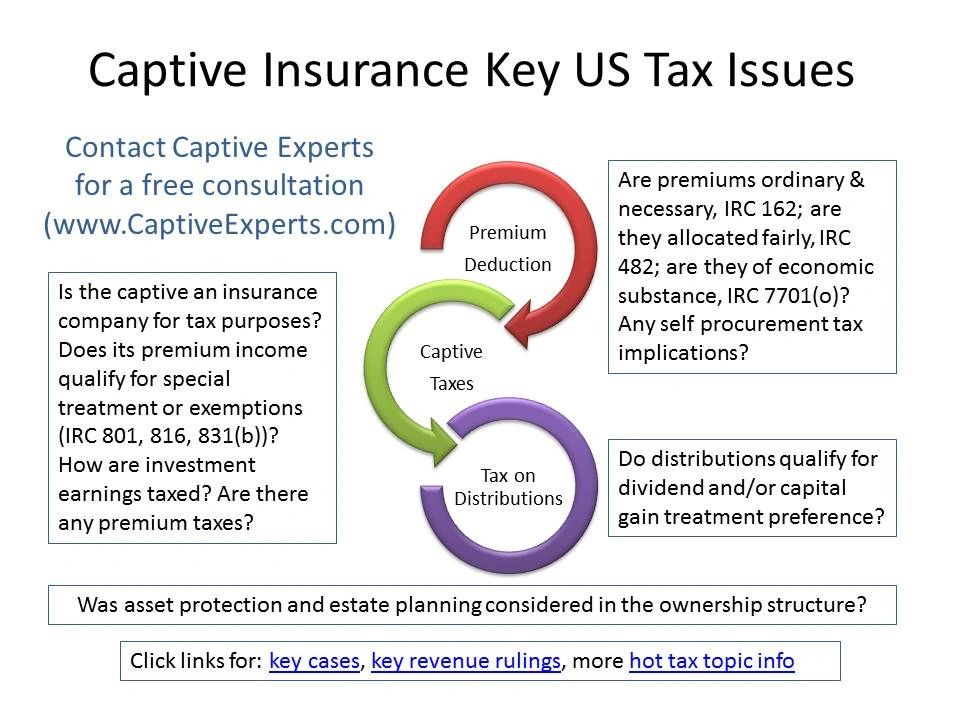 Captive Insurance Key US Tax Issues

Contact Captive Experts for a free consultation (www.CaptiveExperts.com)

Is the captive an insurance company for tax purposes? Does its premium income qualify for special treatment or exemptions (IRC 801, 816, 831(b))? How are investment earnings taxed? Are there any premium taxes?

Premium Deduction

Captive Taxes

Tax on Distributions

Are premiums ordinary & necessary, IRC 162; are they allocated fairly, IRC 482; are they of economic substance, IRC 7701(o)? Any self procurement tax implications?

Do distributions qualify for dividend and/or capital gain treatment preference?

Was asset protection and estate planning considered in the ownership structure?

Click links for: key cases, key revenue rulings, more hot tax topic info